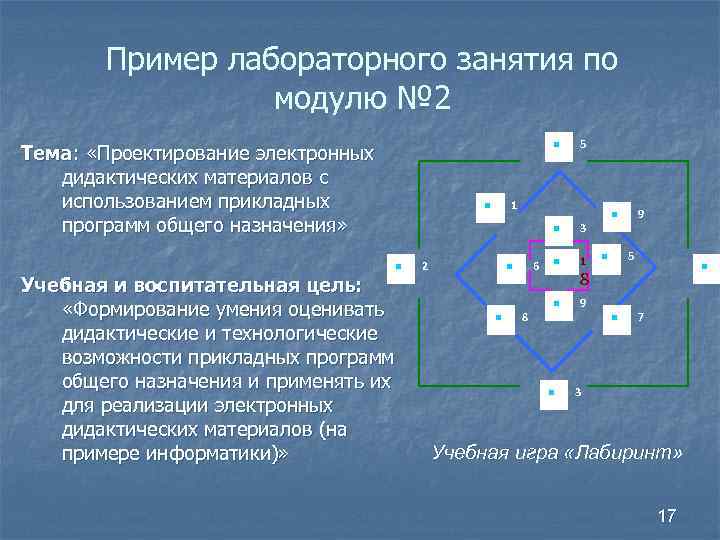 Пример лабораторного занятия по модулю №2

Тема: «Проектирование электронных дидактических материалов с использованием прикладных программ общего назначения»

Учебная и воспитательная цель: «Формирование умения оценивать дидактические и технологические возможности прикладных программ общего назначения и применять их для реализации электронных дидактических материалов (на примере информатики)»

5
1
9
3
2
6
1
8
5
9
8
7
3

Учебная игра «Лабиринт»

17